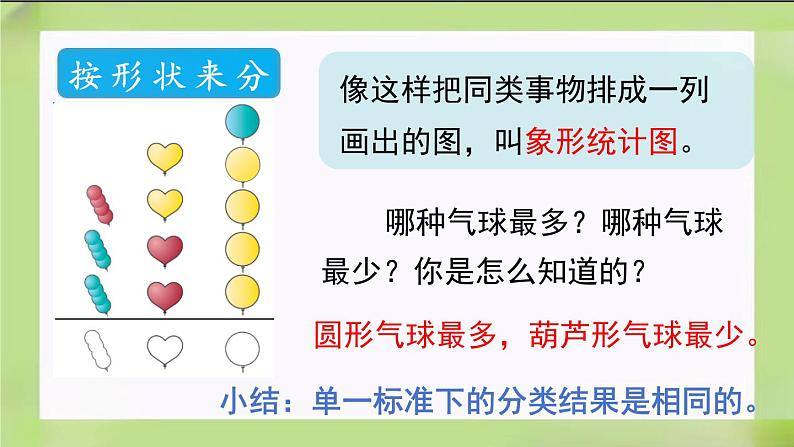 按形状来分

像这样把同类事物排成一列画出的图，叫象形统计图。

哪种气球最多？哪种气球最少？你是怎么知道的？

圆形气球最多，葫芦形气球最少。

小结：单一标准下的分类结果是相同的。